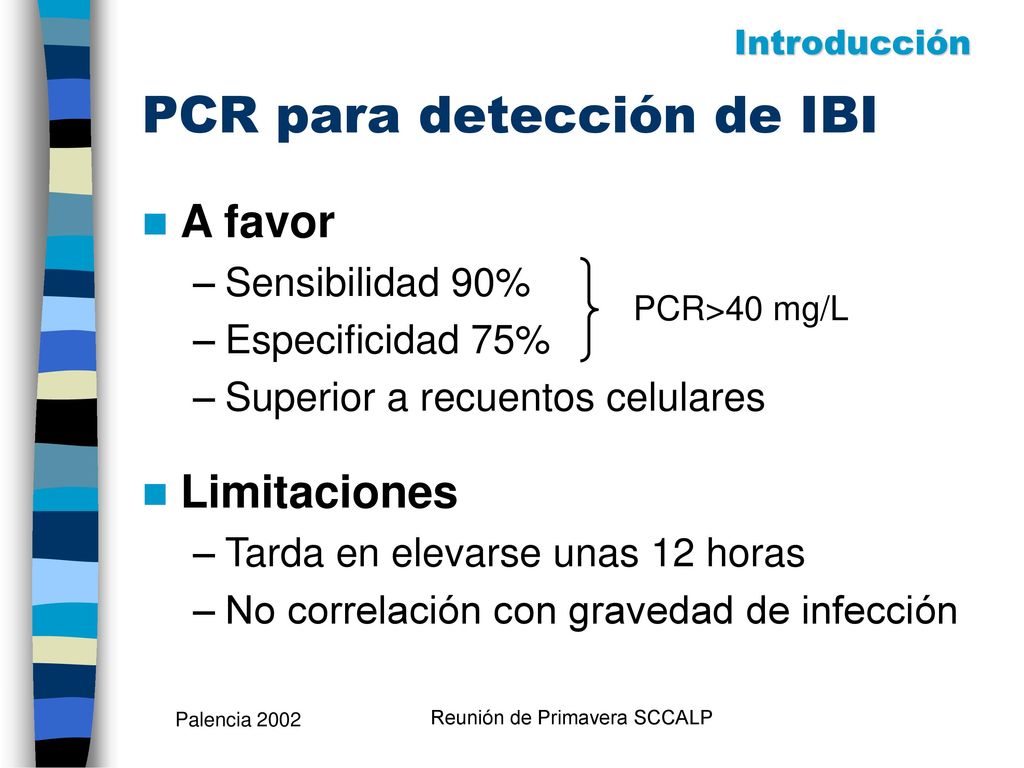 Introducción

PCR para detección de IBI

A favor

– Sensibilidad 90%
– Especificidad 75%

PCR>40 mg/L

– Superior a recuentos celulares

Limitaciones

– Tarda en elevarse unas 12 horas
– No correlación con gravedad de infección

Palencia 2002

Reunión de Primavera SCCALP